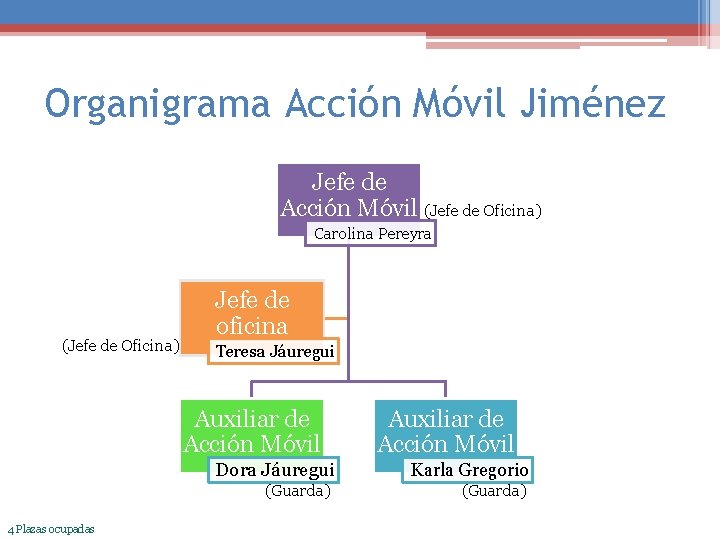 Organigrama Acción Móvil Jiménez

Jefe de Acción Móvil
(Jefe de Oficina)
Carolina Pereyra

Jefe de oficina
(Jefe de Oficina)
Teresa Jáuregui

Auxiliar de Acción Móvil
Dora Jáuregui
(Guarda)

Auxiliar de Acción Móvil
Karla Gregorio
(Guarda)

4 Plazas ocupadas